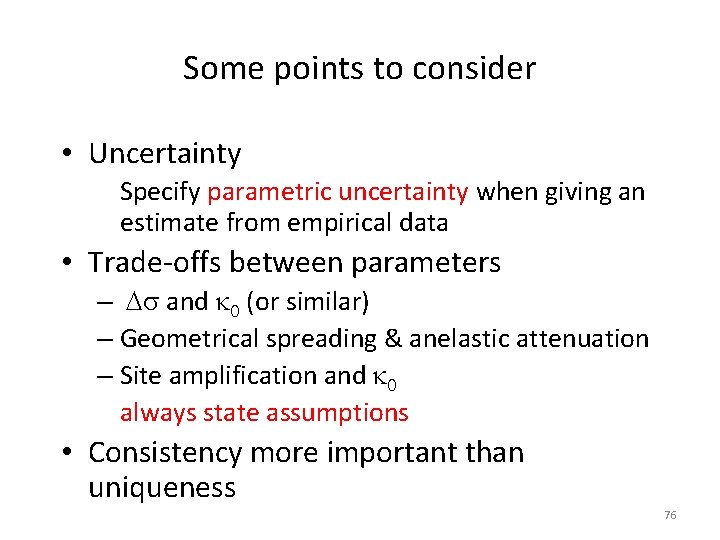 Some points to consider

• Uncertainty

Specify parametric uncertainty when giving an estimate from empirical data

• Trade-offs between parameters

– $\Delta\sigma$ and $\kappa_0$ (or similar)

– Geometrical spreading & anelastic attenuation

– Site amplification and $\kappa_0$

always state assumptions

• Consistency more important than uniqueness

76